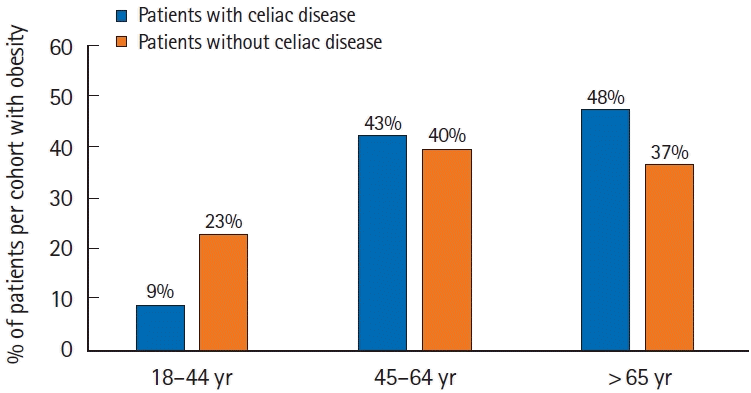 Patients with celiac disease
Patients without celiac disease

% of patients per cohort with obesity

60
50
40
30
20
10
0

9%
23%
43%
40%
48%
37%

18–44 yr
45–64 yr
> 65 yr